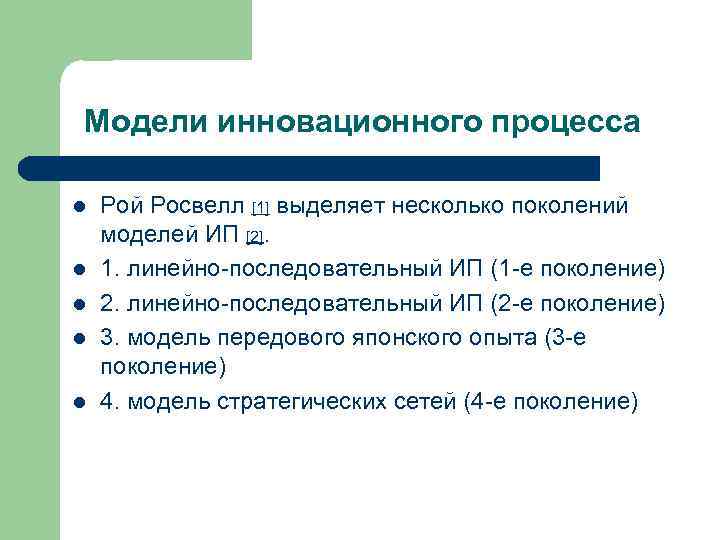 Модели инновационного процесса

- Рой Росвелл [1] выделяет несколько поколений моделей ИП [2].
- 1. линейно-последовательный ИП (1-е поколение)
- 2. линейно-последовательный ИП (2-е поколение)
- 3. модель передового японского опыта (3-е поколение)
- 4. модель стратегических сетей (4-е поколение)